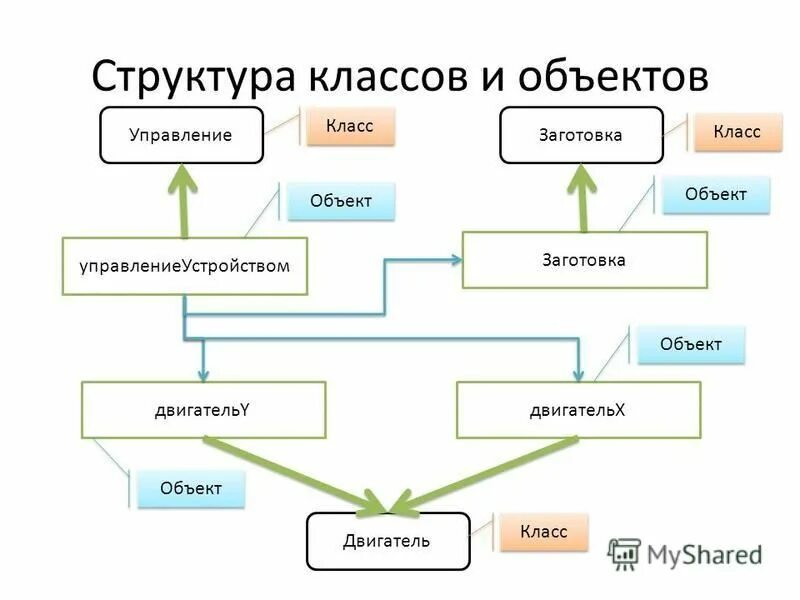 Структура классов и объектов

Управление

Класс

Заготовка

Класс

Объект

Объект

управлениеУстройством

Заготовка

Объект

двигательY

двигательX

Объект

Двигатель

Класс

MyShared